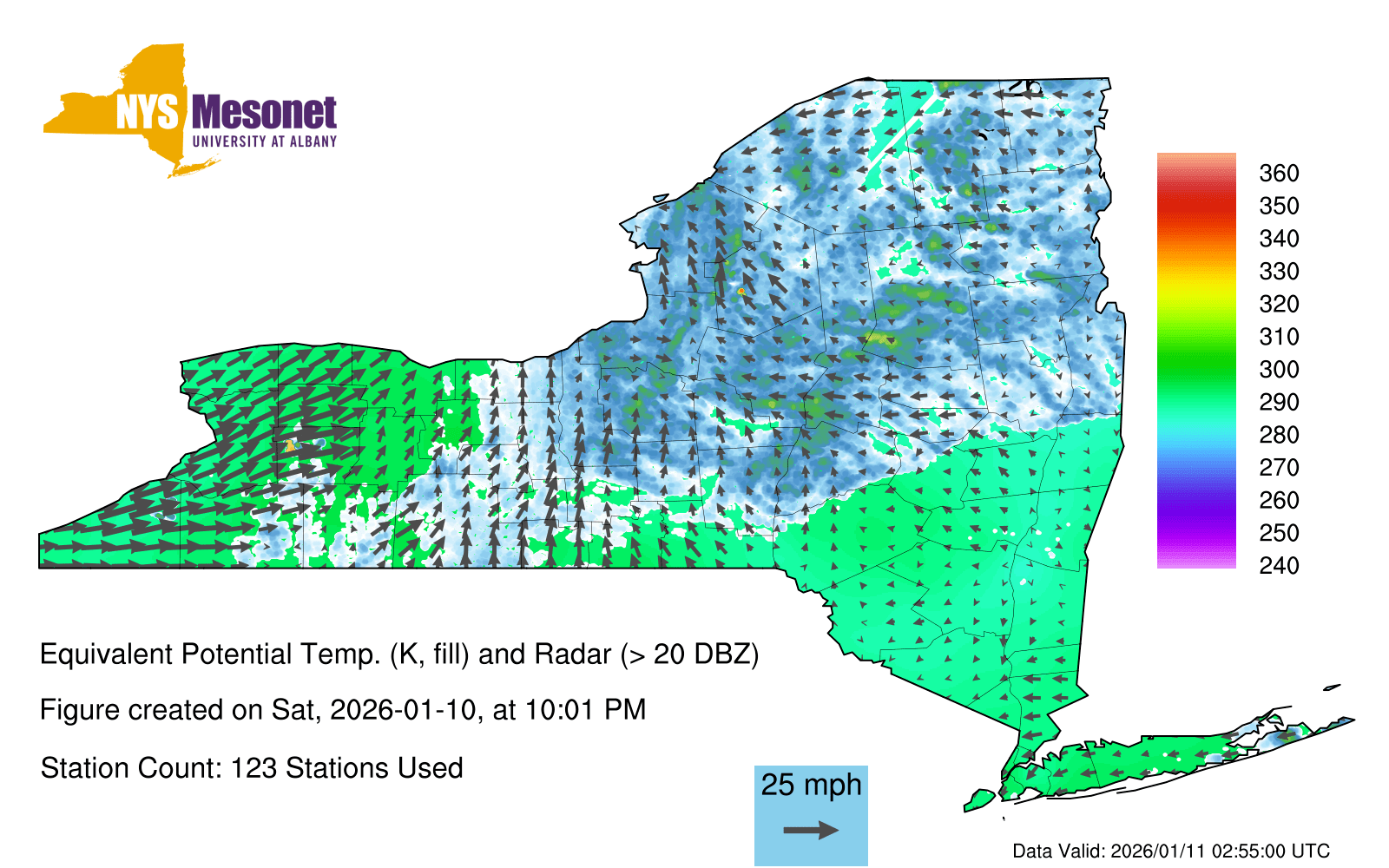 NYS Mesonet
UNIVERSITY AT ALBANY

360
350
340
330
320
310
300
290
280
270
260
250
240

Equivalent Potential Temp. (K, fill) and Radar (> 20 DBZ)

Figure created on Sat, 2026-01-10, at 10:01 PM

Station Count: 123 Stations Used

25 mph

Data Valid: 2026/01/11 02:55:00 UTC